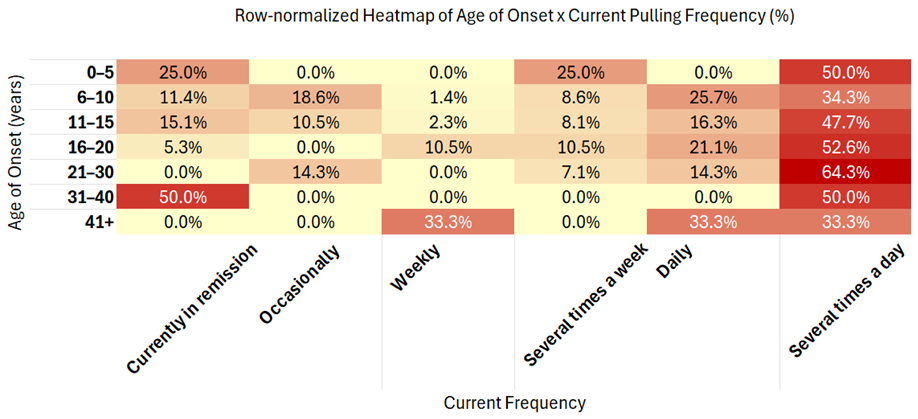 Row-normalized Heatmap of Age of Onset x Current Pulling Frequency (%)

Age of Onset (years)

| | Currenty in remission | Occasionally | Weekly | Several times a week | Daily | Several times a day |
|---|---|---|---|---|---|---|
| 0–5 | 25.0% | 0.0% | 0.0% | 25.0% | 0.0% | 50.0% |
| 6–10 | 11.4% | 18.6% | 1.4% | 8.6% | 25.7% | 34.3% |
| 11–15 | 15.1% | 10.5% | 2.3% | 8.1% | 16.3% | 47.7% |
| 16–20 | 5.3% | 0.0% | 10.5% | 10.5% | 21.1% | 52.6% |
| 21–30 | 0.0% | 14.3% | 0.0% | 7.1% | 14.3% | 64.3% |
| 31–40 | 50.0% | 0.0% | 0.0% | 0.0% | 0.0% | 50.0% |
| 41+ | 0.0% | 0.0% | 33.3% | 0.0% | 33.3% | 33.3% |

Current Frequency